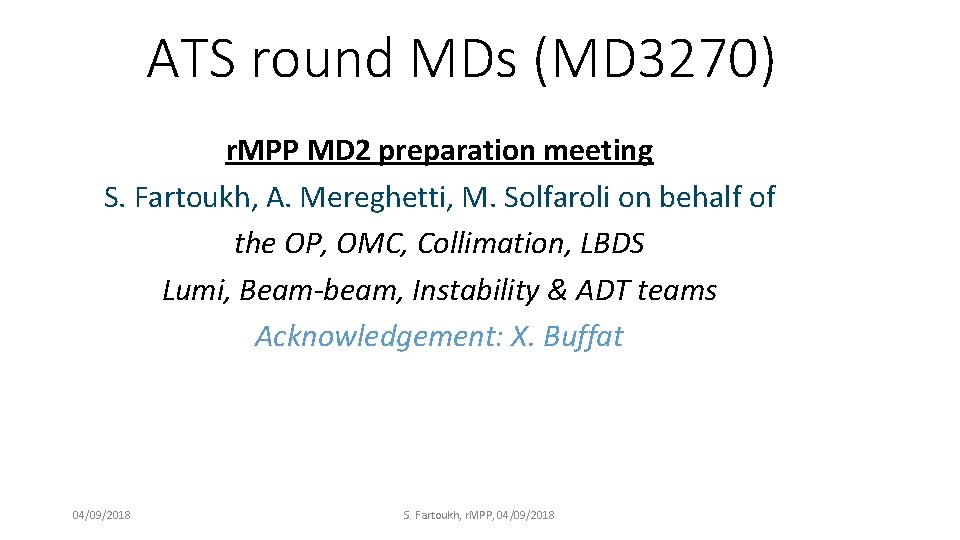 ATS round MDs (MD3270)

r.MPP MD2 preparation meeting

S. Fartoukh, A. Mereghetti, M. Solfaroli on behalf of the OP, OMC, Collimation, LBDS Lumi, Beam-beam, Instability & ADT teams

Acknowledgement: X. Buffat

04/09/2018

S. Fartoukh, r.MPP, 04/09/2018